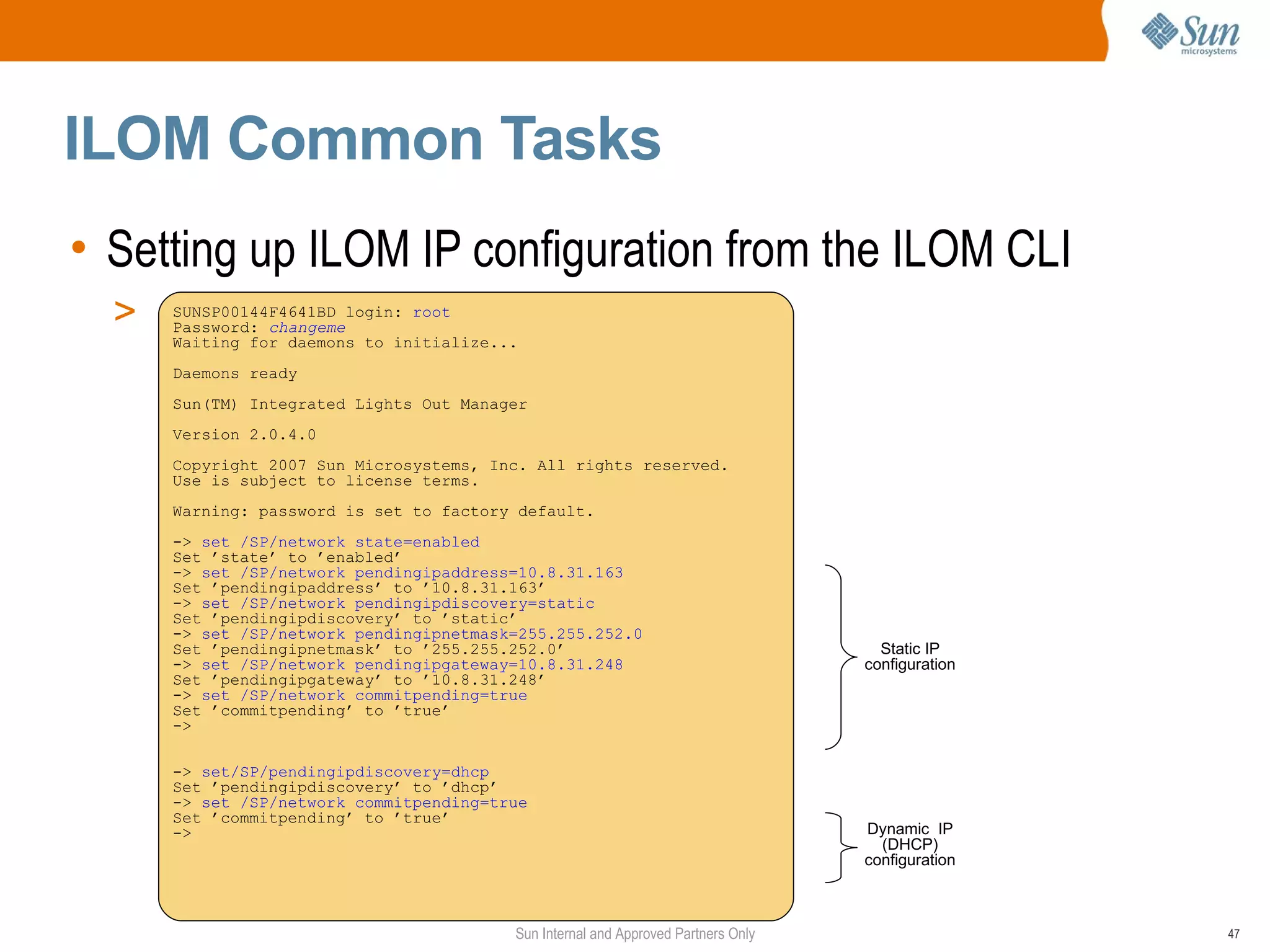 Sun microsystems

ILOM Common Tasks

• Setting up ILOM IP configuration from the ILOM CLI

>
SUNSP00144F4641BD login: root
Password: changeme
Waiting for daemons to initialize...

Daemons ready

Sun(TM) Integrated Lights Out Manager

Version 2.0.4.0

Copyright 2007 Sun Microsystems, Inc. All rights reserved.
Use is subject to license terms.

Warning: password is set to factory default.

-> set /SP/network state=enabled
Set 'state' to 'enabled'
-> set /SP/network pendingipaddress=10.8.31.163
Set 'pendingipaddress' to '10.8.31.163'
-> set /SP/network pendingipdiscovery=static
Set 'pendingipdiscovery' to 'static'
-> set /SP/network pendingipnetmask=255.255.252.0
Set 'pendingipnetmask' to '255.255.252.0'
-> set /SP/network pendingipgateway=10.8.31.248
Set 'pendingipgateway' to '10.8.31.248'
-> set /SP/network commitpending=true
Set 'commitpending' to 'true'
->

-> set/SP/pendingipdiscovery=dhcp
Set 'pendingipdiscovery' to 'dhcp'
-> set /SP/network commitpending=true
Set 'commitpending' to 'true'
->

Static IP configuration

Dynamic IP (DHCP) configuration

Sun Internal and Approved Partners Only

47